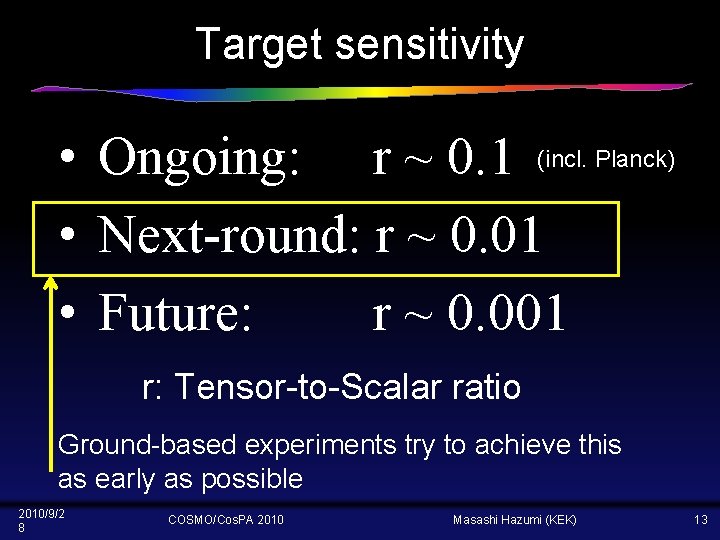 Target sensitivity

• Ongoing: r ~ 0.1 (incl. Planck)
• Next-round: r ~ 0.01
• Future: r ~ 0.001

r: Tensor-to-Scalar ratio

Ground-based experiments try to achieve this as early as possible

2010/9/28 COSMO/CosPA 2010 Masashi Hazumi (KEK) 13